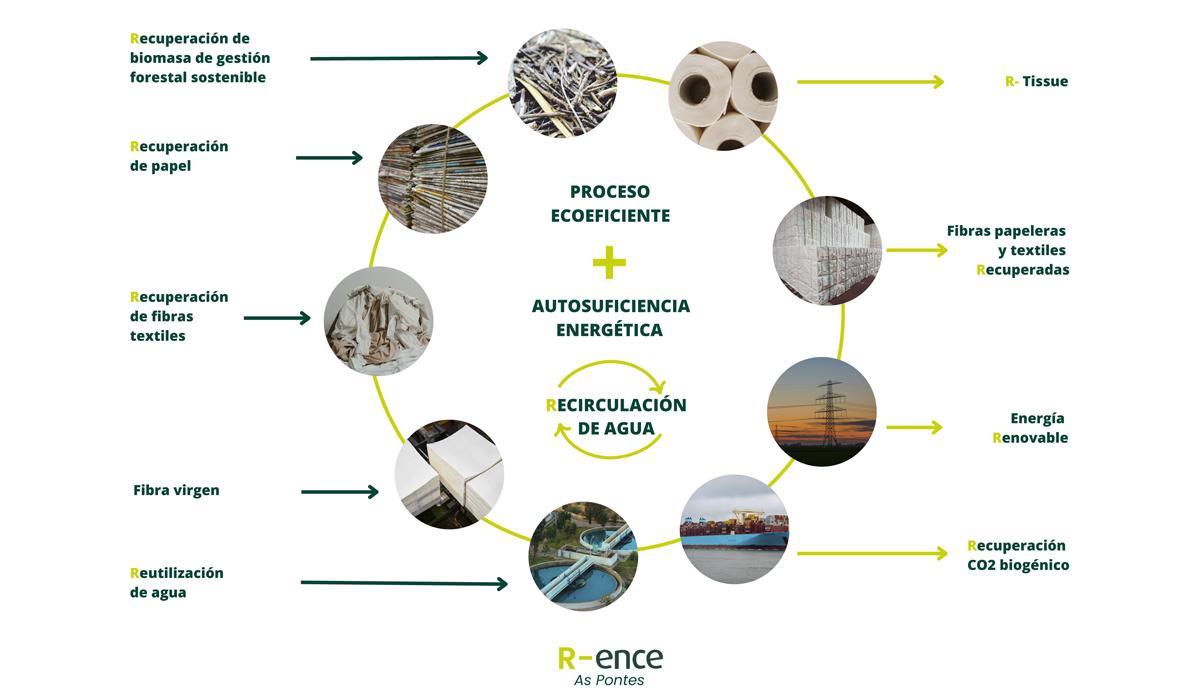 Recuperación de biomasa de gestión forestal sostenible

Recuperación de papel

Recuperación de fibras textiles

Fibra virgen

Reutilización de agua

PROCESO ECOEFICIENTE

+

AUTOSUFICIENCIA ENERGÉTICA

RECIRCULACIÓN DE AGUA

R- Tissue

Fibras papeleras y textiles Recuperadas

Energía Renovable

Recuperación CO2 biogénico

R-ence
As Pontes